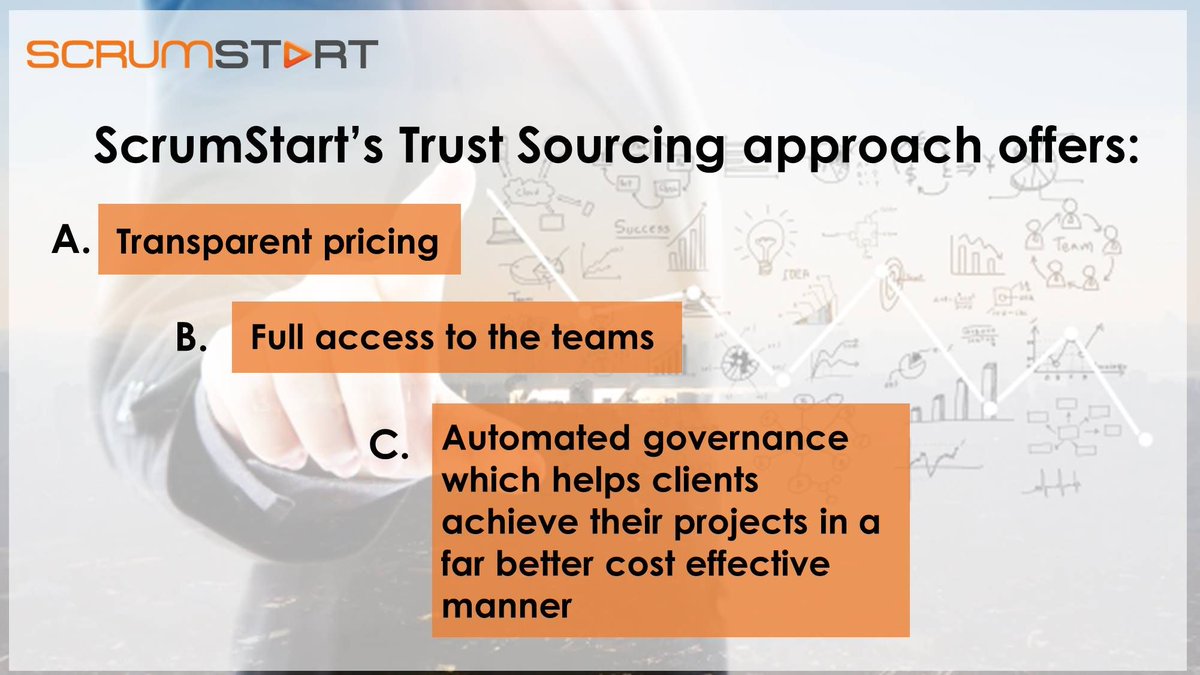 SCRUMSTART

ScrumStart's Trust Sourcing approach offers:

A. Transparent pricing

B. Full access to the teams

C. Automated governance which helps clients achieve their projects in a far better cost effective manner

Success

IDEA

Team